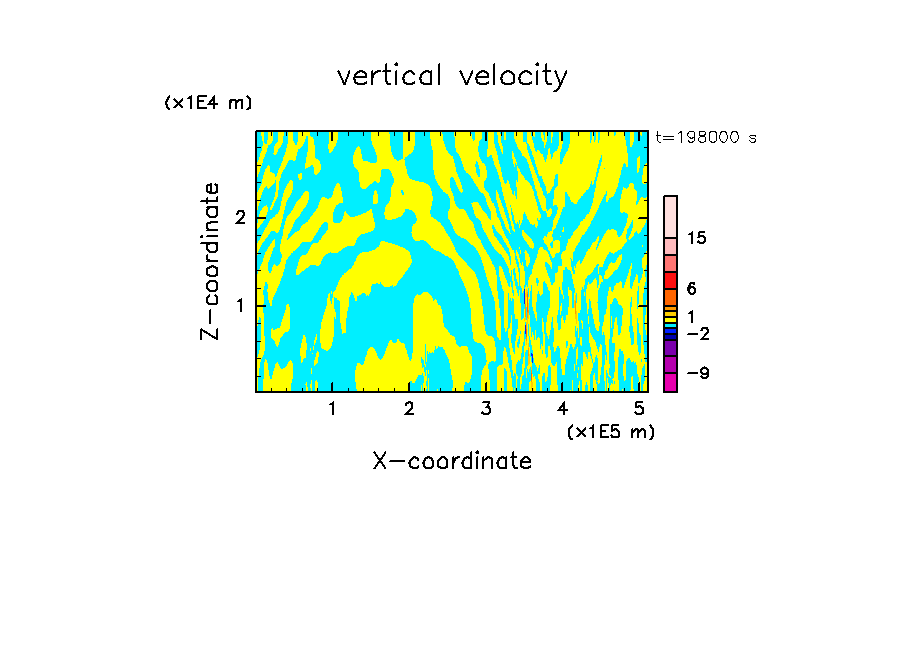 vertical velocity

(x1E4 m)

t=198000 s

Z-coordinate

2

1

15

6

1

−2

−9

1 2 3 4 5

(x1E5 m)

X-coordinate